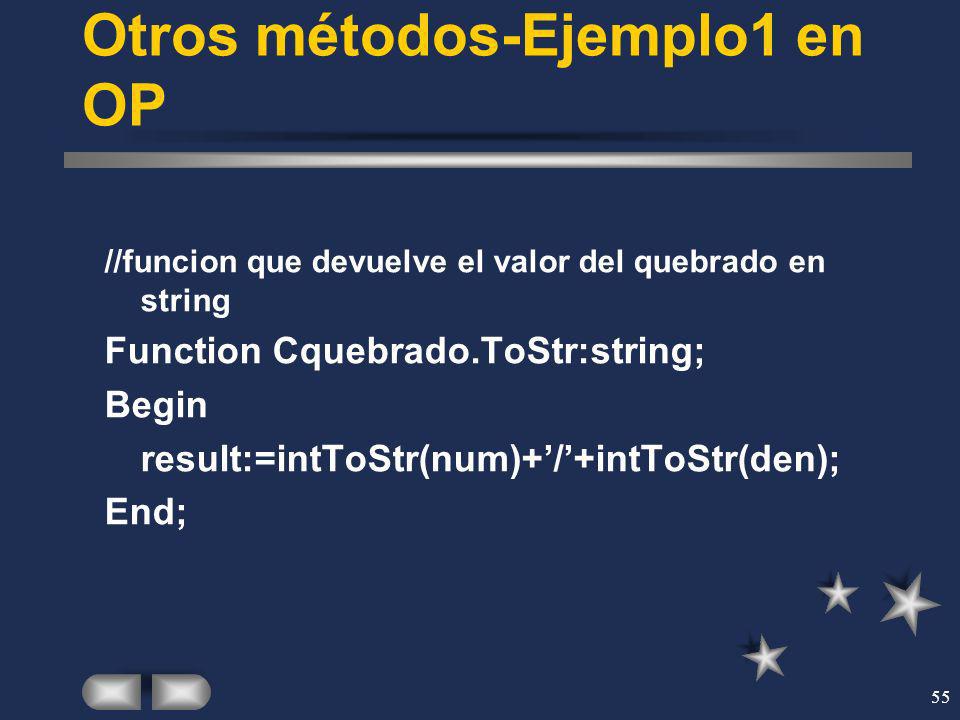 Otros métodos-Ejemplo1 en OP

//funcion que devuelve el valor del quebrado en string

Function Cquebrado.ToStr:string;

Begin

result:=intToStr(num)+’/’+intToStr(den);

End;

55